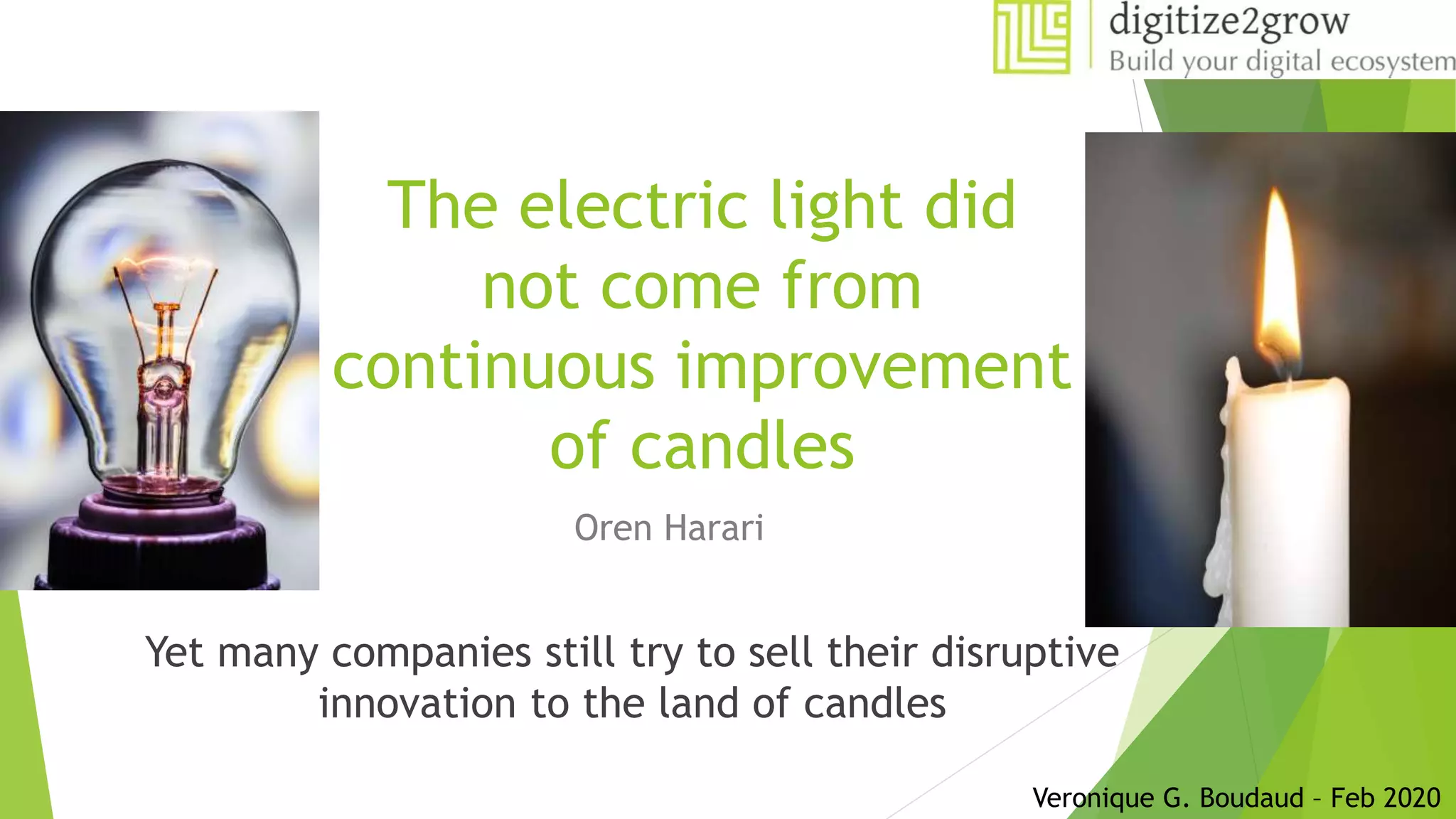 digitize2grow
Build your digital ecosystem

The electric light did not come from continuous improvement of candles

Oren Harari

Yet many companies still try to sell their disruptive innovation to the land of candles

Veronique G. Boudaud – Feb 2020